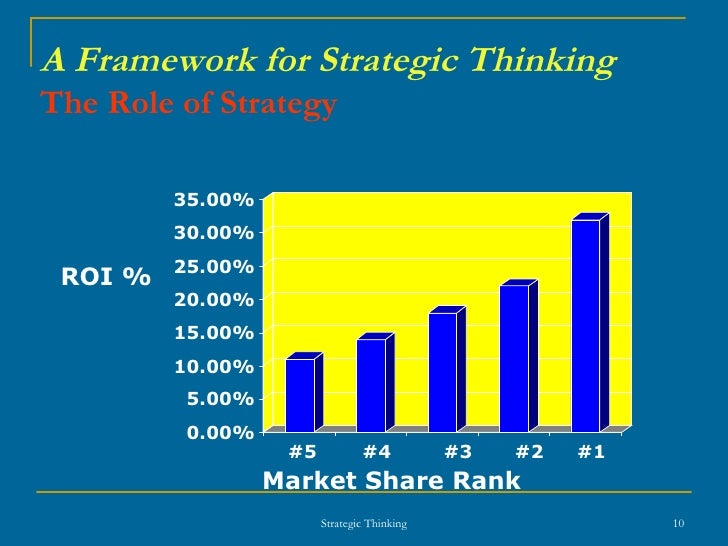 A Framework for Strategic Thinking
The Role of Strategy

ROI %

35.00%
30.00%
25.00%
20.00%
15.00%
10.00%
5.00%
0.00%

#5 #4 #3 #2 #1

Market Share Rank

Strategic Thinking

10